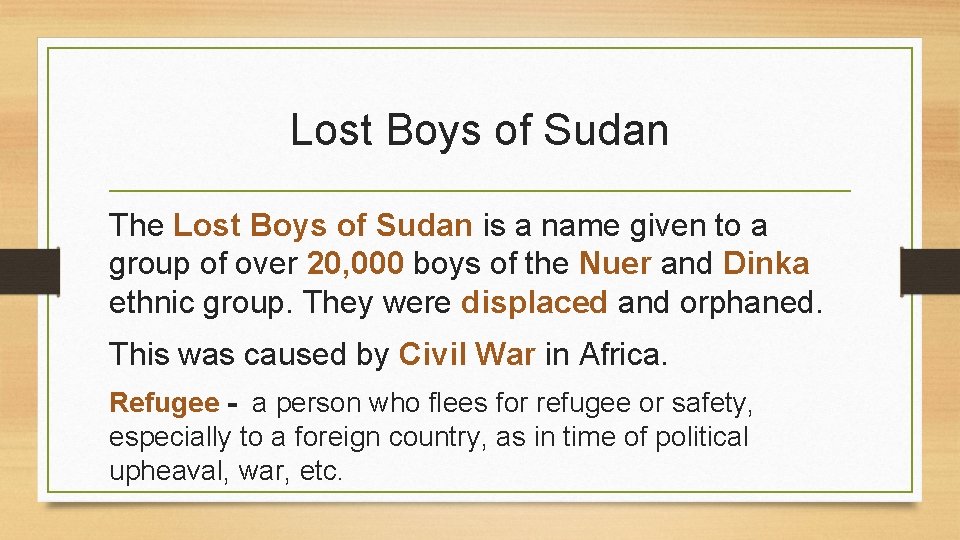 Lost Boys of Sudan

The Lost Boys of Sudan is a name given to a group of over 20,000 boys of the Nuer and Dinka ethnic group. They were displaced and orphaned.

This was caused by Civil War in Africa.

Refugee - a person who flees for refugee or safety, especially to a foreign country, as in time of political upheaval, war, etc.